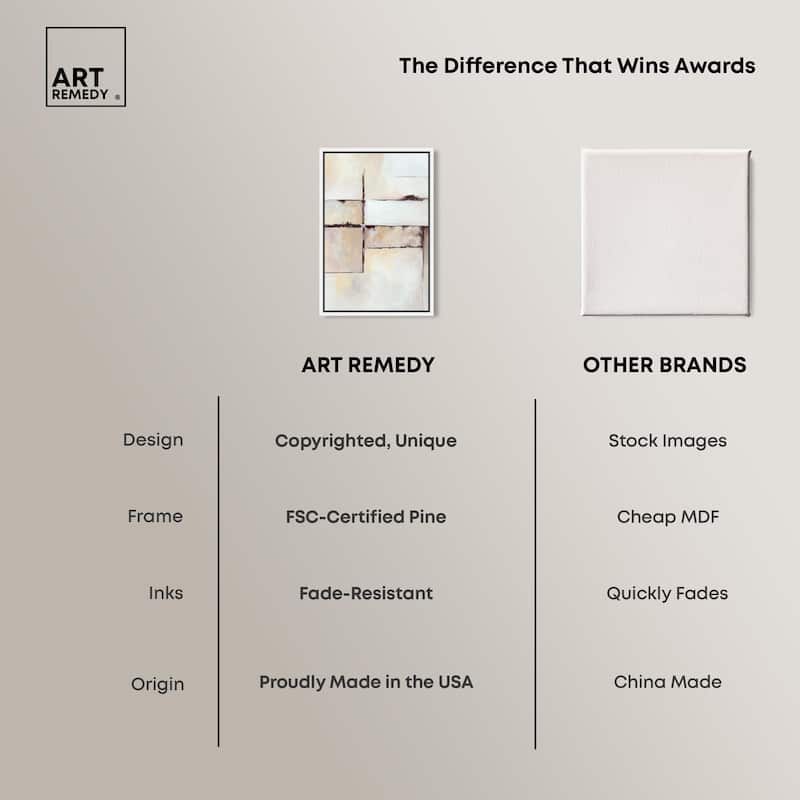 ART REMEDY ®

The Difference That Wins Awards

| | ART REMEDY | OTHER BRANDS |
|---|---|---|
| Design | Copyrighted, Unique | Stock Images |
| Frame | FSC-Certified Pine | Cheap MDF |
| Inks | Fade-Resistant | Quickly Fades |
| Origin | Proudly Made in the USA | China Made |